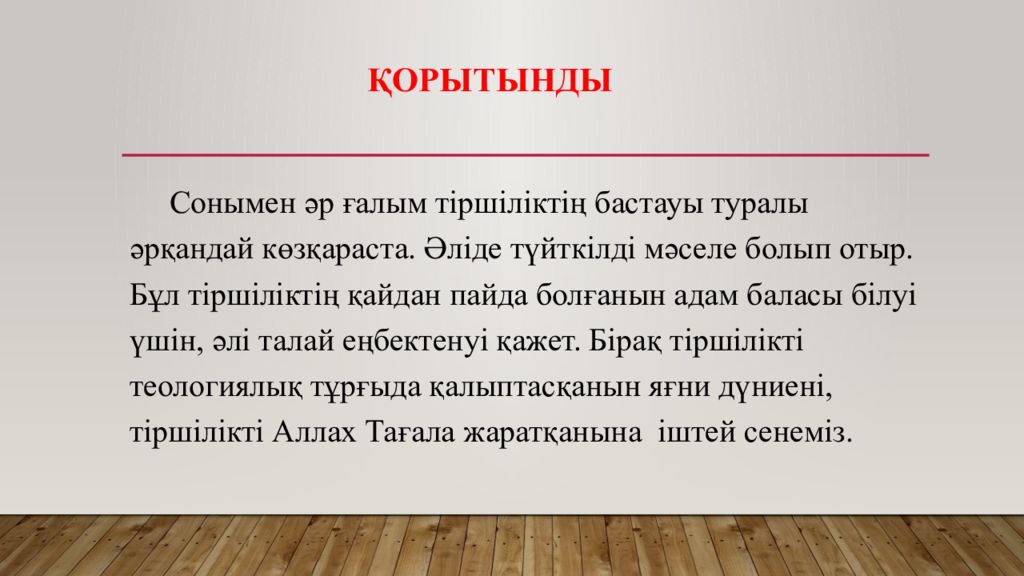 ҚОРЫТЫНДЫ

Сонымен әр ғалым тіршіліктің бастауы туралы әрқандай көзқараста. Әліде түйткілді мәселе болып отыр. Бұл тіршіліктің қайдан пайда болғанын адам баласы білуі үшін, әлі талай еңбектенуі қажет. Бірақ тіршілікті теологиялық тұрғыда қалыптасқанын яғни дүниені, тіршілікті Аллах Тағала жаратқанына іштей сенеміз.